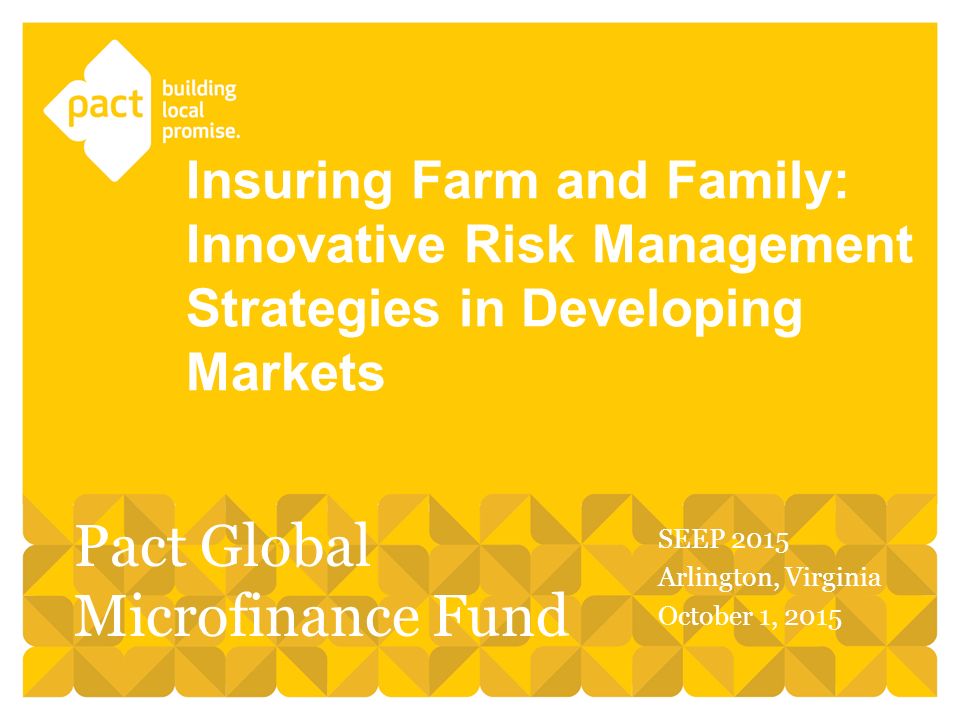 pact building local promise.

Insuring Farm and Family: Innovative Risk Management Strategies in Developing Markets

Pact Global Microfinance Fund

SEEP 2015
Arlington, Virginia
October 1, 2015